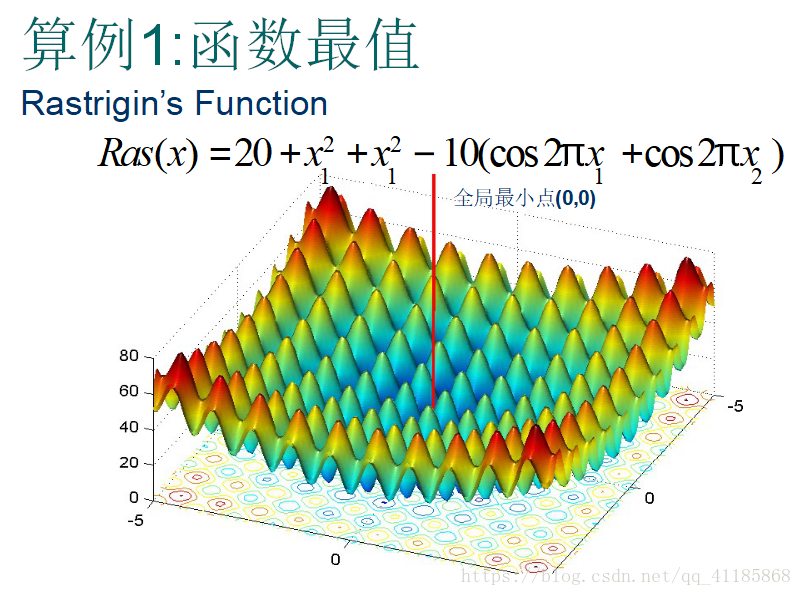 算例1:函数最值

Rastrigin's Function

$Ras(x) = 20 + x_1^2 + x_1^2 - 10(\cos 2\pi x_1 + \cos 2\pi x_2)$

全局最小点(0,0)

80
60
40
20
0
-5
0
-5
0

https://blog.csdn.net/qq_41185868